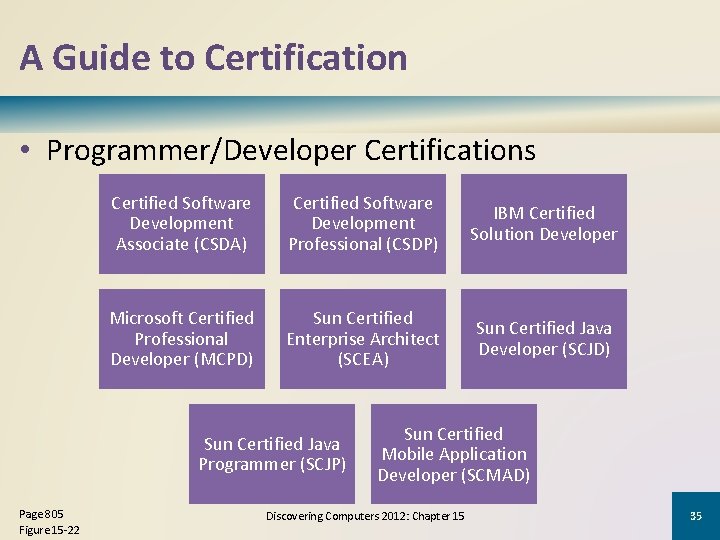 A Guide to Certification

• Programmer/Developer Certifications

Certified Software Development Associate (CSDA)

Certified Software Development Professional (CSDP)

IBM Certified Solution Developer

Microsoft Certified Professional Developer (MCPD)

Sun Certified Enterprise Architect (SCEA)

Sun Certified Java Developer (SCJD)

Sun Certified Java Programmer (SCJP)

Sun Certified Mobile Application Developer (SCMAD)

Page 805
Figure 15-22

Discovering Computers 2012: Chapter 15

35